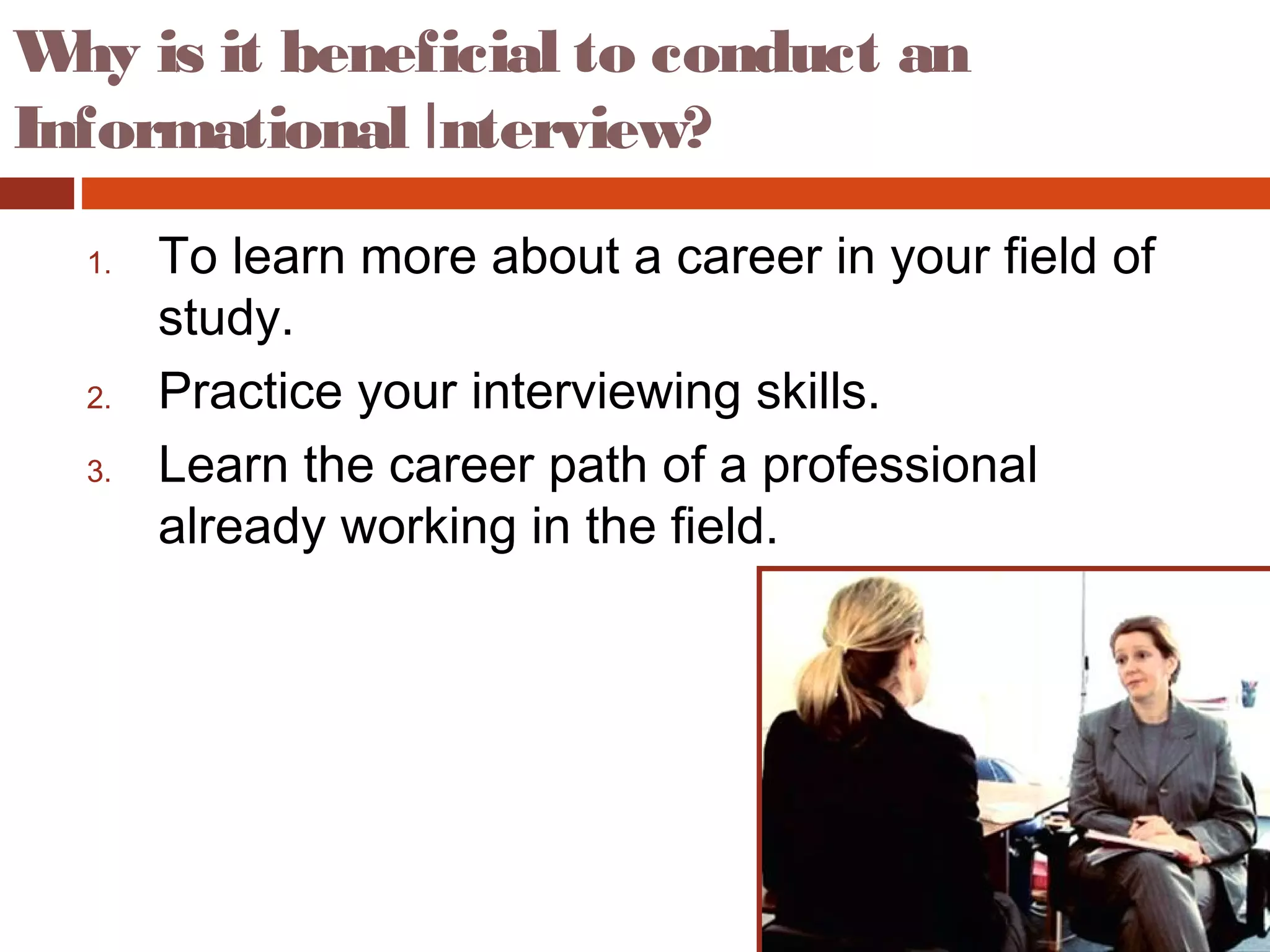 Why is it beneficial to conduct an Informational Interview?

1. To learn more about a career in your field of study.
2. Practice your interviewing skills.
3. Learn the career path of a professional already working in the field.